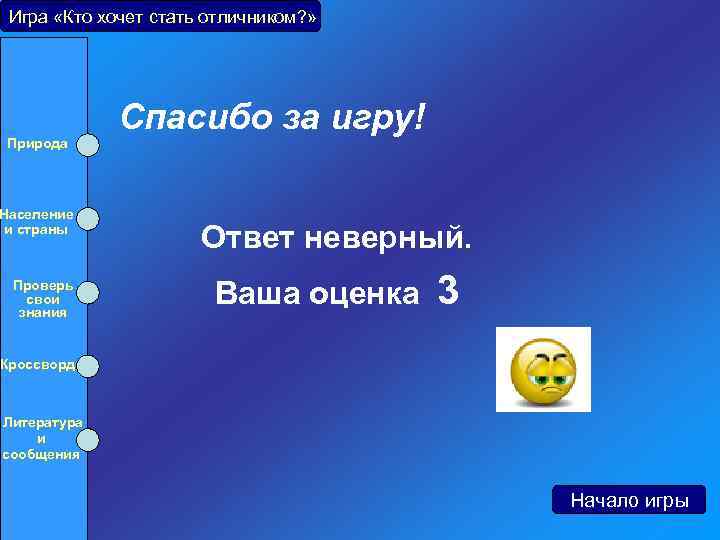 Игра «Кто хочет стать отличником?»

Природа

Население и страны

Проверь свои знания

Кроссворд

Литература и сообщения

Спасибо за игру!

Ответ неверный.

Ваша оценка 3

Начало игры